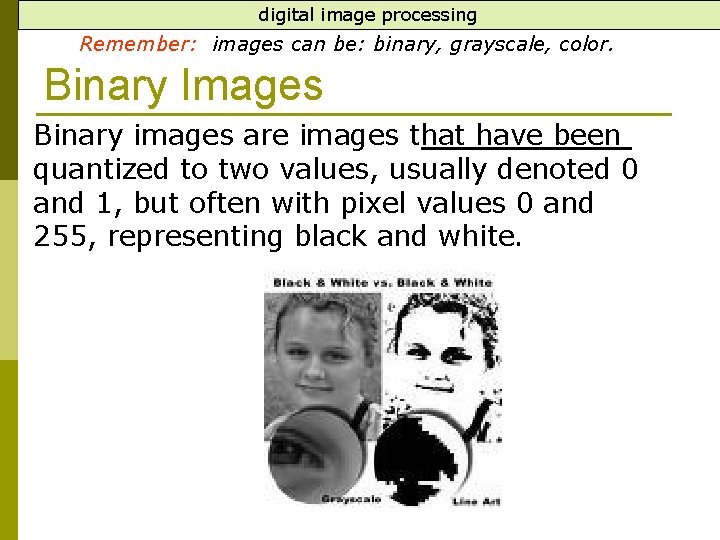 digital image processing

Remember: images can be: binary, grayscale, color.

Binary Images

Binary images are images that have been quantized to two values, usually denoted 0 and 1, but often with pixel values 0 and 255, representing black and white.

Black & White vs. Black & White

Grayscale

Line Art